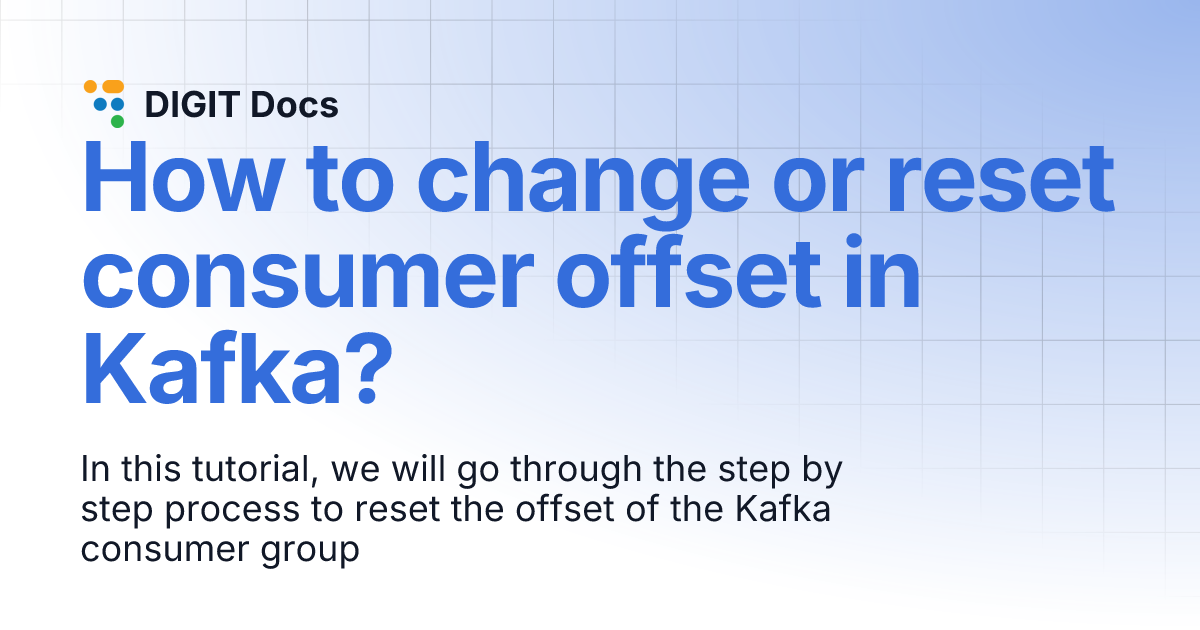 DIGIT Docs

How to change or reset consumer offset in Kafka?

In this tutorial, we will go through the step by step process to reset the offset of the Kafka consumer group